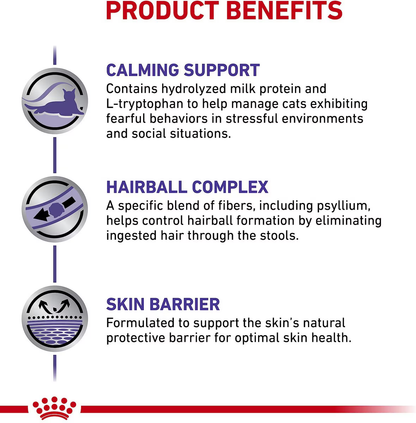 PRODUCT BENEFITS

CALMING SUPPORT
Contains hydrolyzed milk protein and L-tryptophan to help manage cats exhibiting fearful behaviors in stressful environments and social situations.

HAIRBALL COMPLEX
A specific blend of fibers, including psyllium, helps control hairball formation by eliminating ingested hair through the stools.

SKIN BARRIER
Formulated to support the skin's natural protective barrier for optimal skin health.